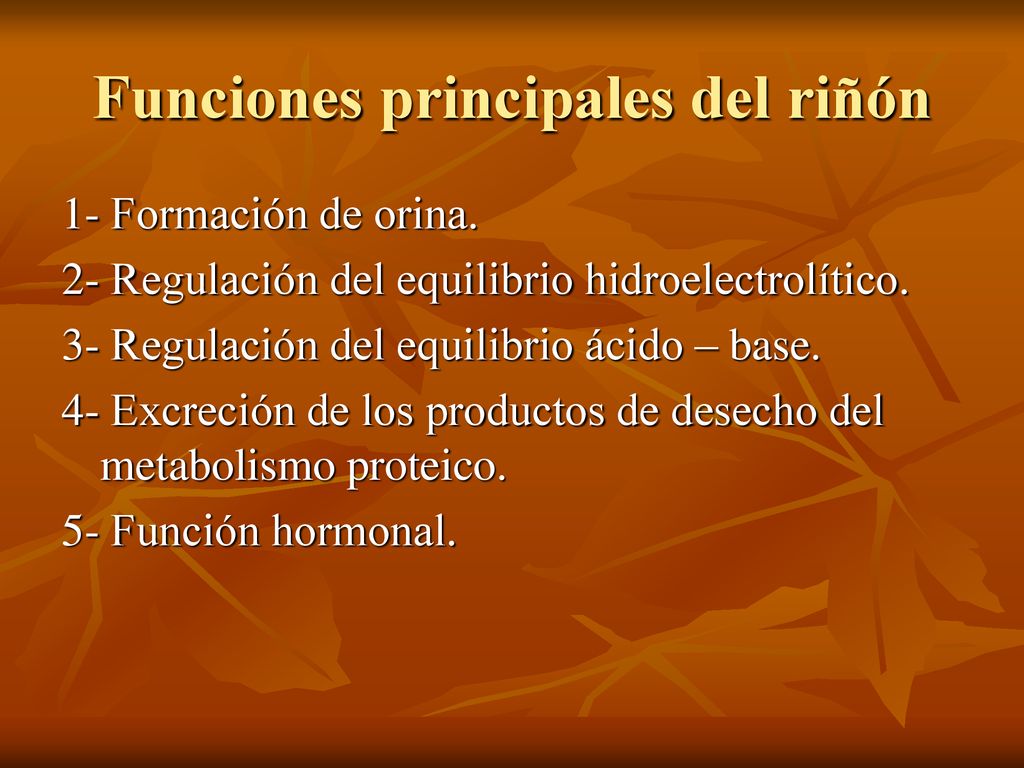 Funciones principales del riñón

1- Formación de orina.

2- Regulación del equilibrio hidroelectrolítico.

3- Regulación del equilibrio ácido – base.

4- Excreción de los productos de desecho del metabolismo proteico.

5- Función hormonal.